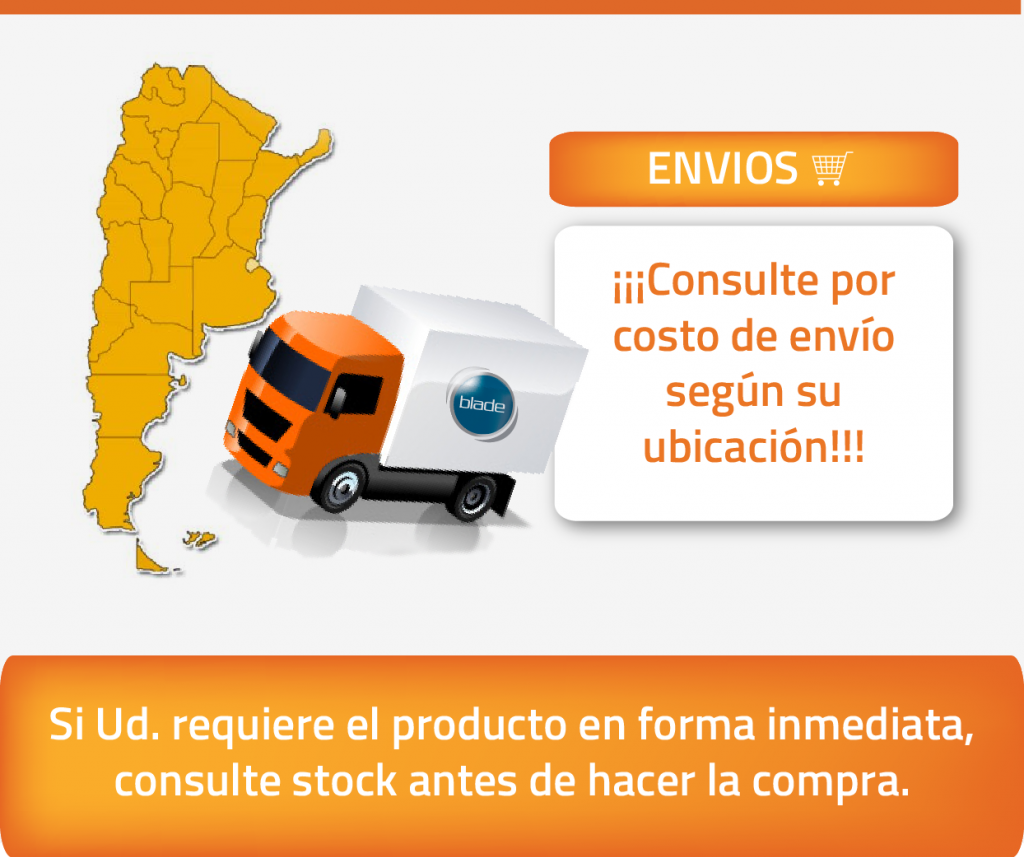 ENVIOS

¡¡¡Consulte por costo de envío según su ubicación!!!

blade

Si Ud. requiere el producto en forma inmediata, consulte stock antes de hacer la compra.